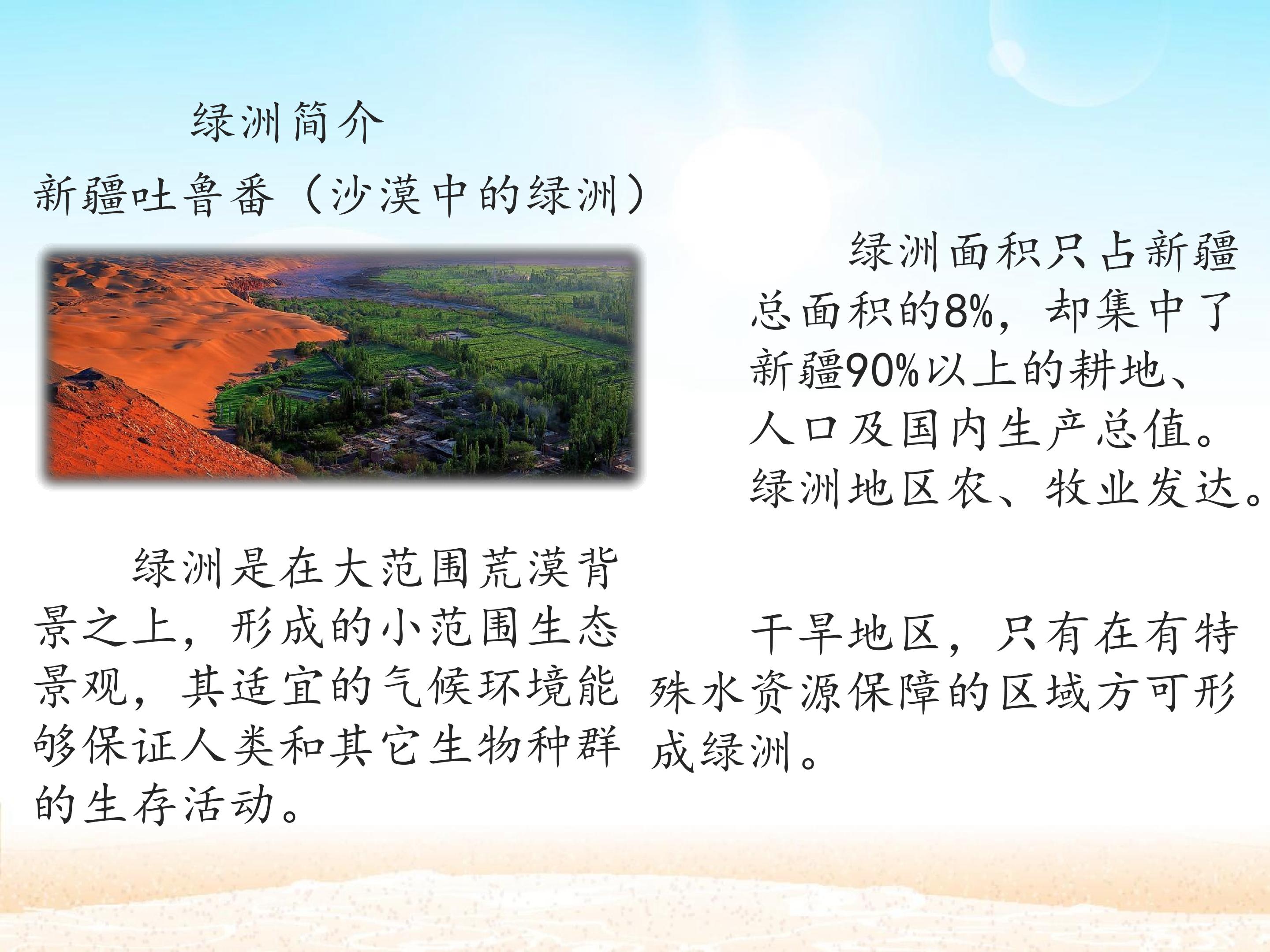 绿洲简介

新疆吐鲁番（沙漠中的绿洲）

绿洲面积只占新疆总面积的8%，却集中了新疆90%以上的耕地、人口及国内生产总值。绿洲地区农、牧业发达。

绿洲是在大范围荒漠背景之上，形成的小范围生态景观，其适宜的气候环境能够保证人类和其它生物种群的生存活动。

干旱地区，只有在有特殊水资源保障的区域方可形成绿洲。